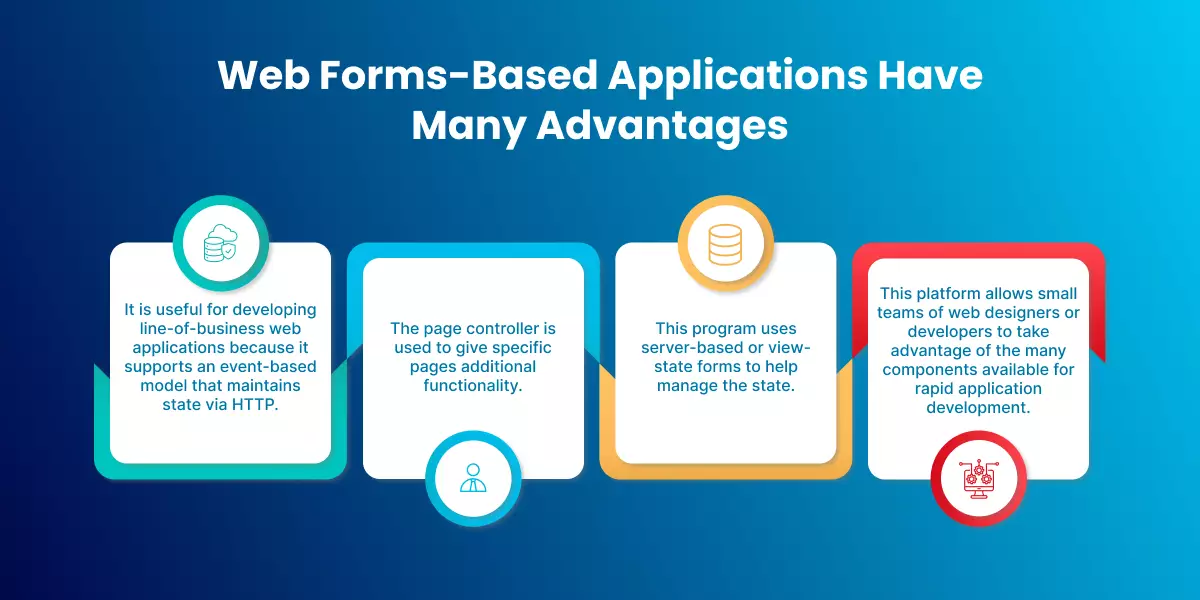 Web Forms-Based Applications Have Many Advantages

It is useful for developing line-of-business web applications because it supports an event-based model that maintains state via HTTP.

The page controller is used to give specific pages additional functionality.

This program uses server-based or view-state forms to help manage the state.

This platform allows small teams of web designers or developers to take advantage of the many components available for rapid application development.